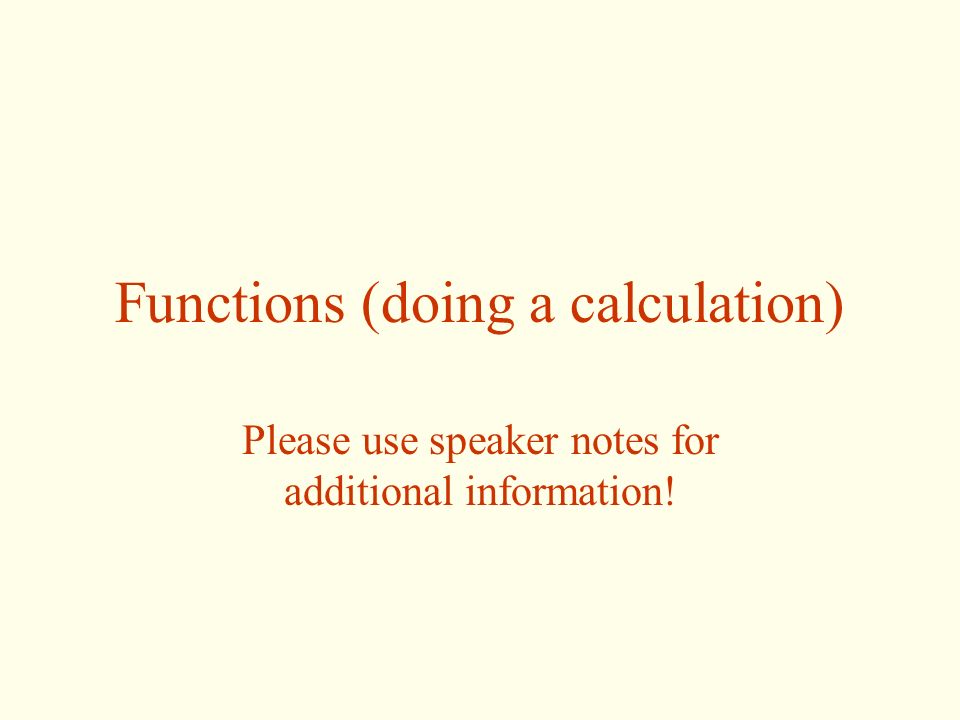 Functions (doing a calculation)

Please use speaker notes for additional information!